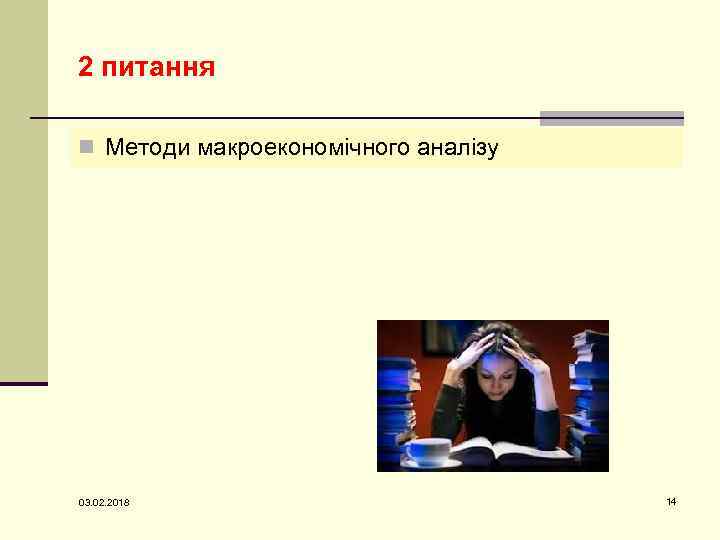 2 питання

Методи макроекономічного аналізу

03.02.2018

14